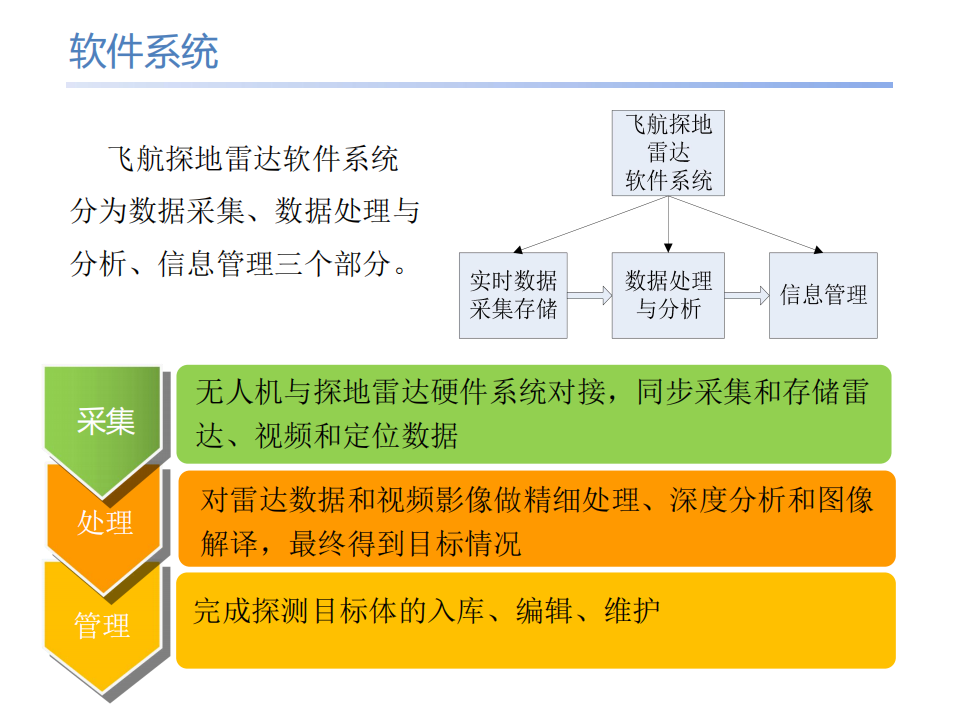 软件系统

飞航探地雷达软件系统分为数据采集、数据处理与分析、信息管理三个部分。

飞航探地雷达软件系统

实时数据采集存储

数据处理与分析

信息管理

采集

无人机与探地雷达硬件系统对接，同步采集和存储雷达、视频和定位数据

处理

对雷达数据和视频影像做精细处理、深度分析和图像解译，最终得到目标情况

管理

完成探测目标体的入库、编辑、维护